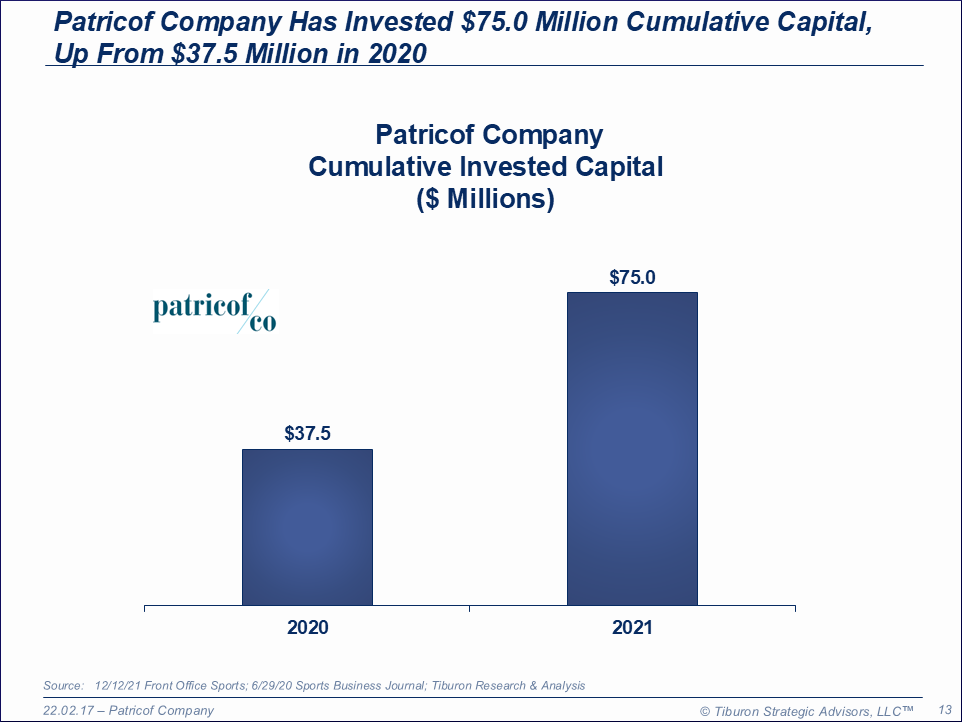 Patricof Company Has Invested \$75.0 Million Cumulative Capital, Up From \$37.5 Million in 2020

Patricof Company
Cumulative Invested Capital
(\$ Millions)

patricof/co

\$37.5

\$75.0

2020

2021

Source: 12/12/21 Front Office Sports; 6/29/20 Sports Business Journal; Tiburon Research & Analysis

22.02.17 – Patricof Company

© Tiburon Strategic Advisors, LLC™

13